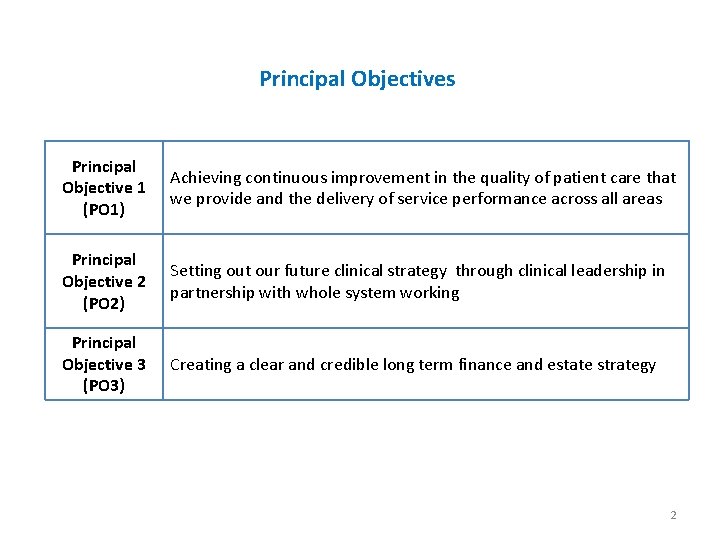 Principal Objectives

| Principal Objective 1 (PO1) | Achieving continuous improvement in the quality of patient care that we provide and the delivery of service performance across all areas |
|---|---|
| Principal Objective 2 (PO2) | Setting out our future clinical strategy through clinical leadership in partnership with whole system working |
| Principal Objective 3 (PO3) | Creating a clear and credible long term finance and estate strategy |

2